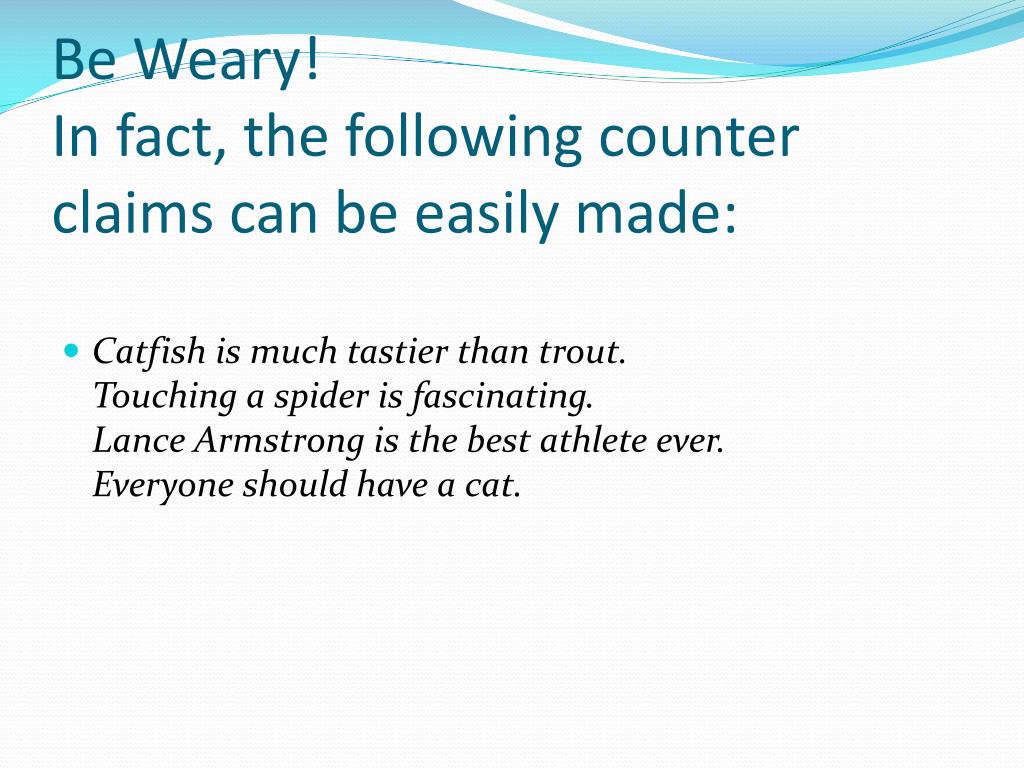 Be Weary!
In fact, the following counter claims can be easily made:

Catfish is much tastier than trout.
Touching a spider is fascinating.
Lance Armstrong is the best athlete ever.
Everyone should have a cat.